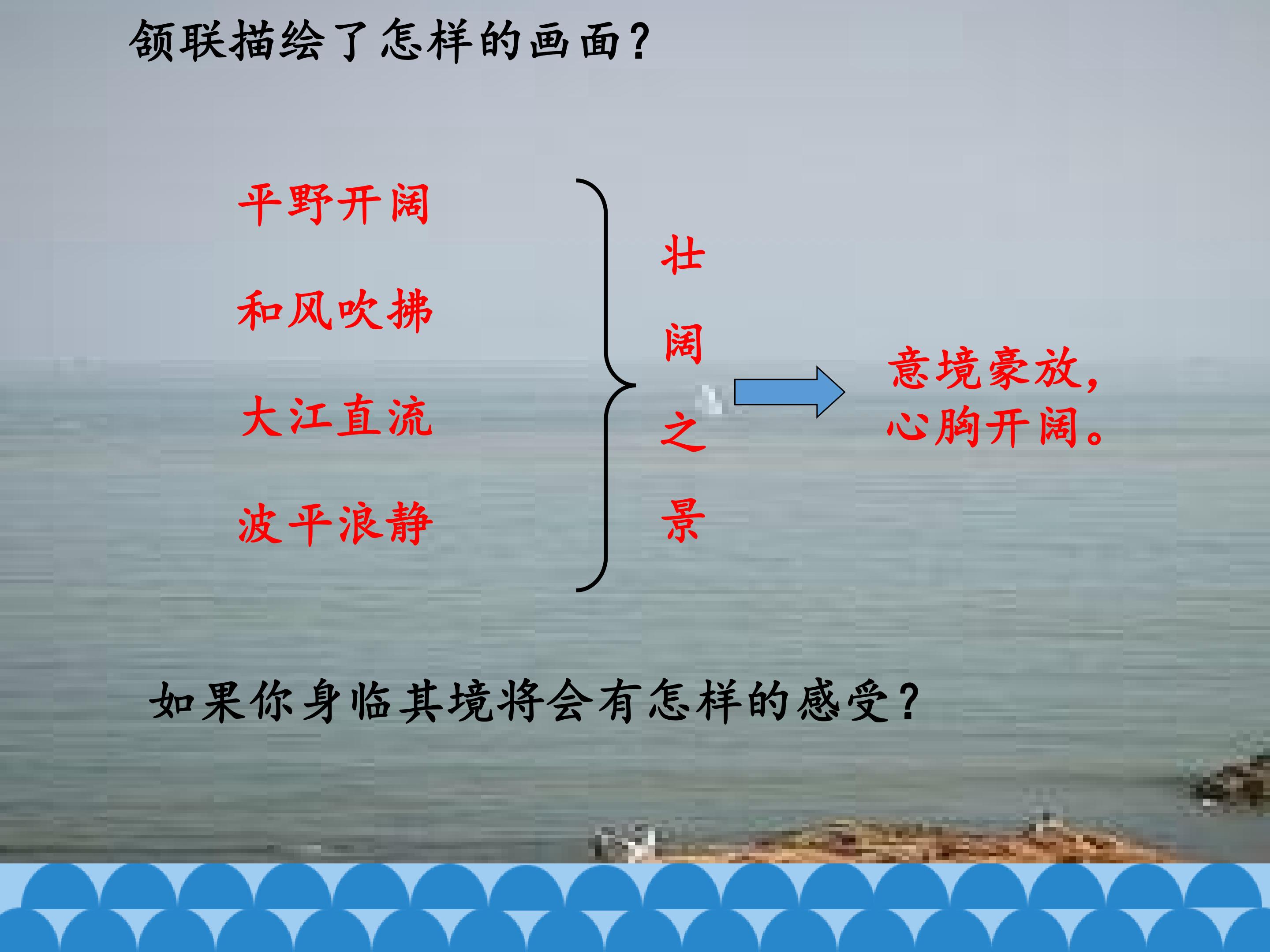 颔联描绘了怎样的画面？

平野开阔

和风吹拂

大江直流

波平浪静

壮阔之景

意境豪放，心胸开阔。

如果你身临其境将会有怎样的感受？